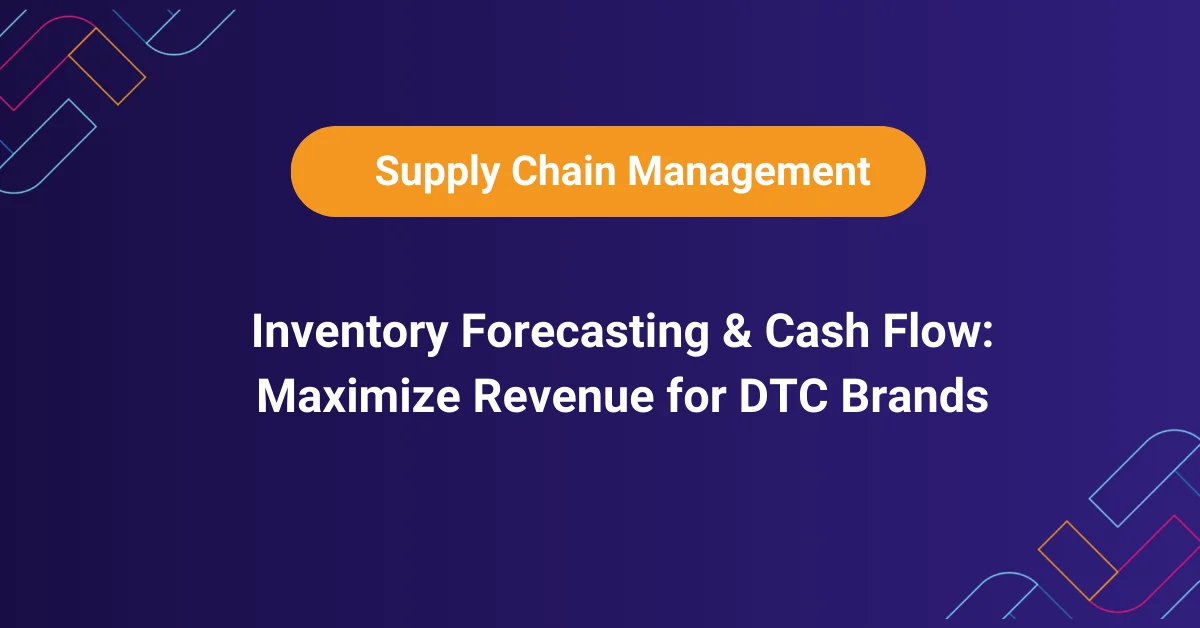 Supply Chain Management

Inventory Forecasting & Cash Flow: Maximize Revenue for DTC Brands